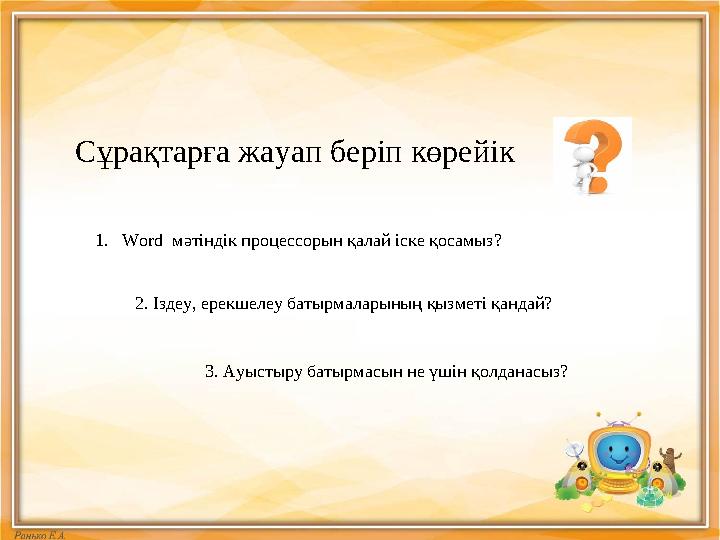 Сұрақтарға жауап беріп көрейік

1. Word мәтіндік процессорын қалай іске қосамыз?

2. Іздеу, ерекшелеу батырмаларының қызметі қандай?

3. Ауыстыру батырмасын не үшін қолданасыз?

Ранько Е.А.